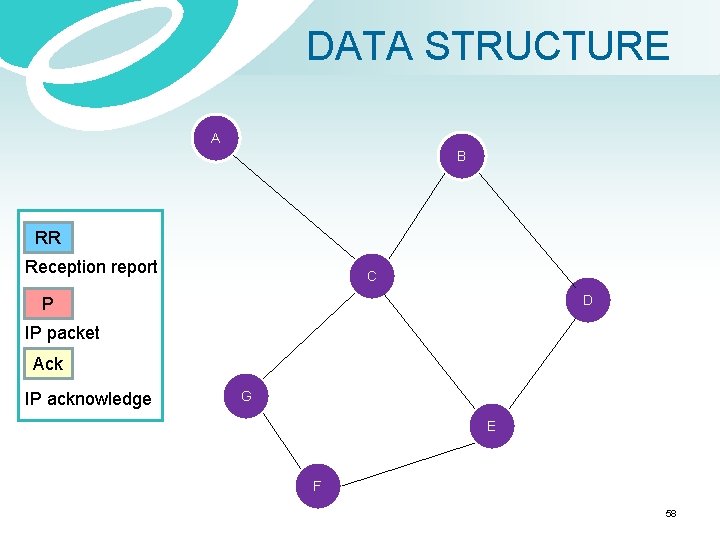 DATA STRUCTURE

RR
Reception report
P
IP packet
Ack
IP acknowledge

A
B
C
D
G
E
F

58